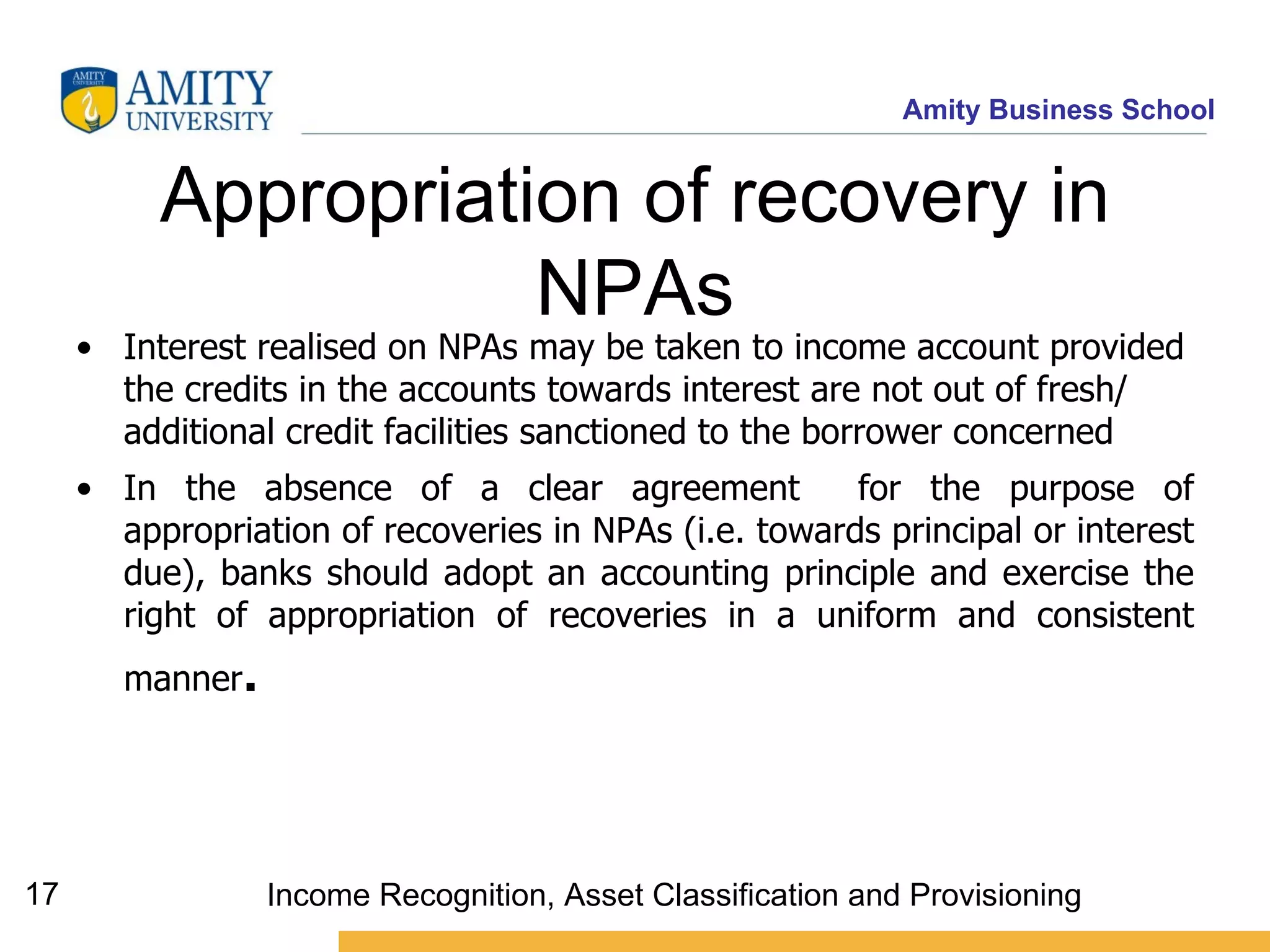 AMITY UNIVERSITY
AMITY UNIVERSITY

Amity Business School

Appropriation of recovery in NPAs

• Interest realised on NPAs may be taken to income account provided the credits in the accounts towards interest are not out of fresh/ additional credit facilities sanctioned to the borrower concerned

• In the absence of a clear agreement for the purpose of appropriation of recoveries in NPAs (i.e. towards principal or interest due), banks should adopt an accounting principle and exercise the right of appropriation of recoveries in a uniform and consistent manner.

17

Income Recognition, Asset Classification and Provisioning